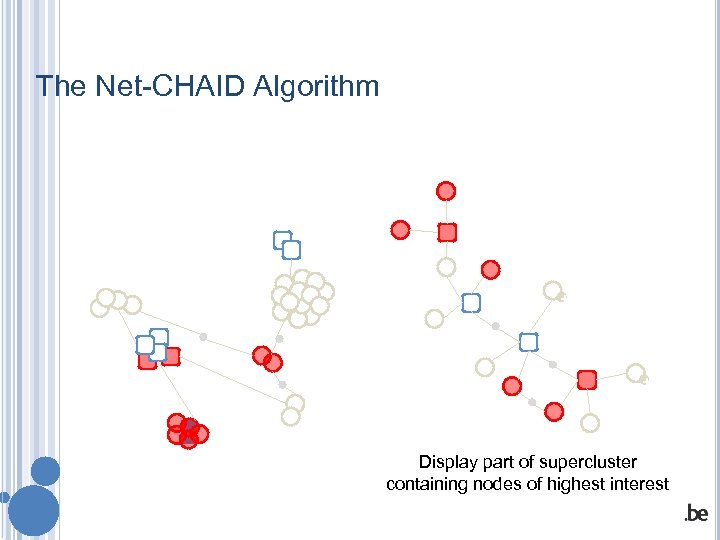 The Net-CHAID Algorithm

Display part of supercluster containing nodes of highest interest

.be